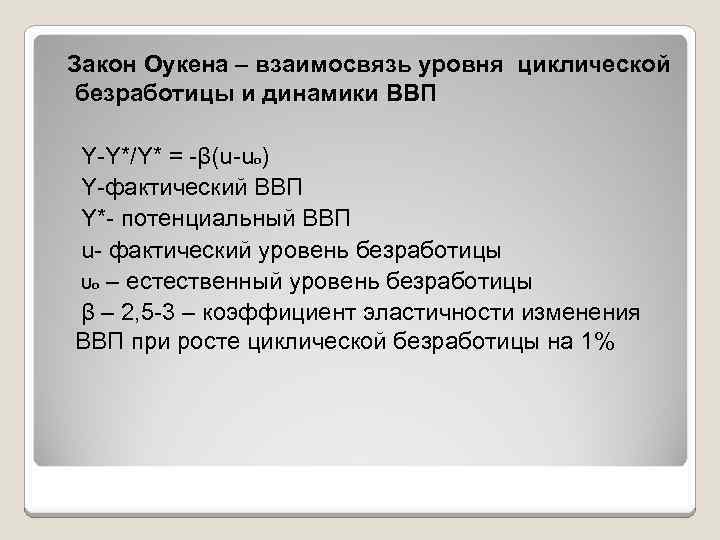 Закон Оукена – взаимосвязь уровня циклической безработицы и динамики ВВП

$Y-Y^*/Y^* = -\beta(u-u_o)$
Y-фактический ВВП
Y*- потенциальный ВВП
u- фактический уровень безработицы
$u_o$ – естественный уровень безработицы
β – 2,5-3 – коэффициент эластичности изменения ВВП при росте циклической безработицы на 1%